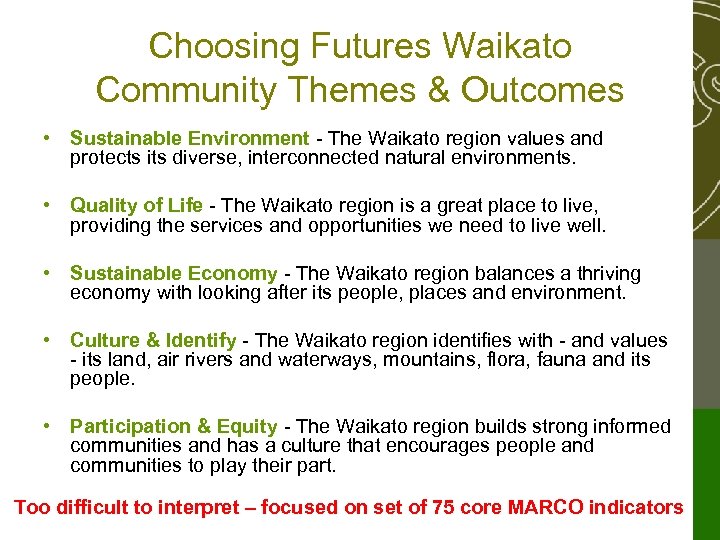 Choosing Futures Waikato
Community Themes & Outcomes

• Sustainable Environment - The Waikato region values and protects its diverse, interconnected natural environments.

• Quality of Life - The Waikato region is a great place to live, providing the services and opportunities we need to live well.

• Sustainable Economy - The Waikato region balances a thriving economy with looking after its people, places and environment.

• Culture & Identify - The Waikato region identifies with - and values - its land, air rivers and waterways, mountains, flora, fauna and its people.

• Participation & Equity - The Waikato region builds strong informed communities and has a culture that encourages people and communities to play their part.

Too difficult to interpret – focused on set of 75 core MARCO indicators